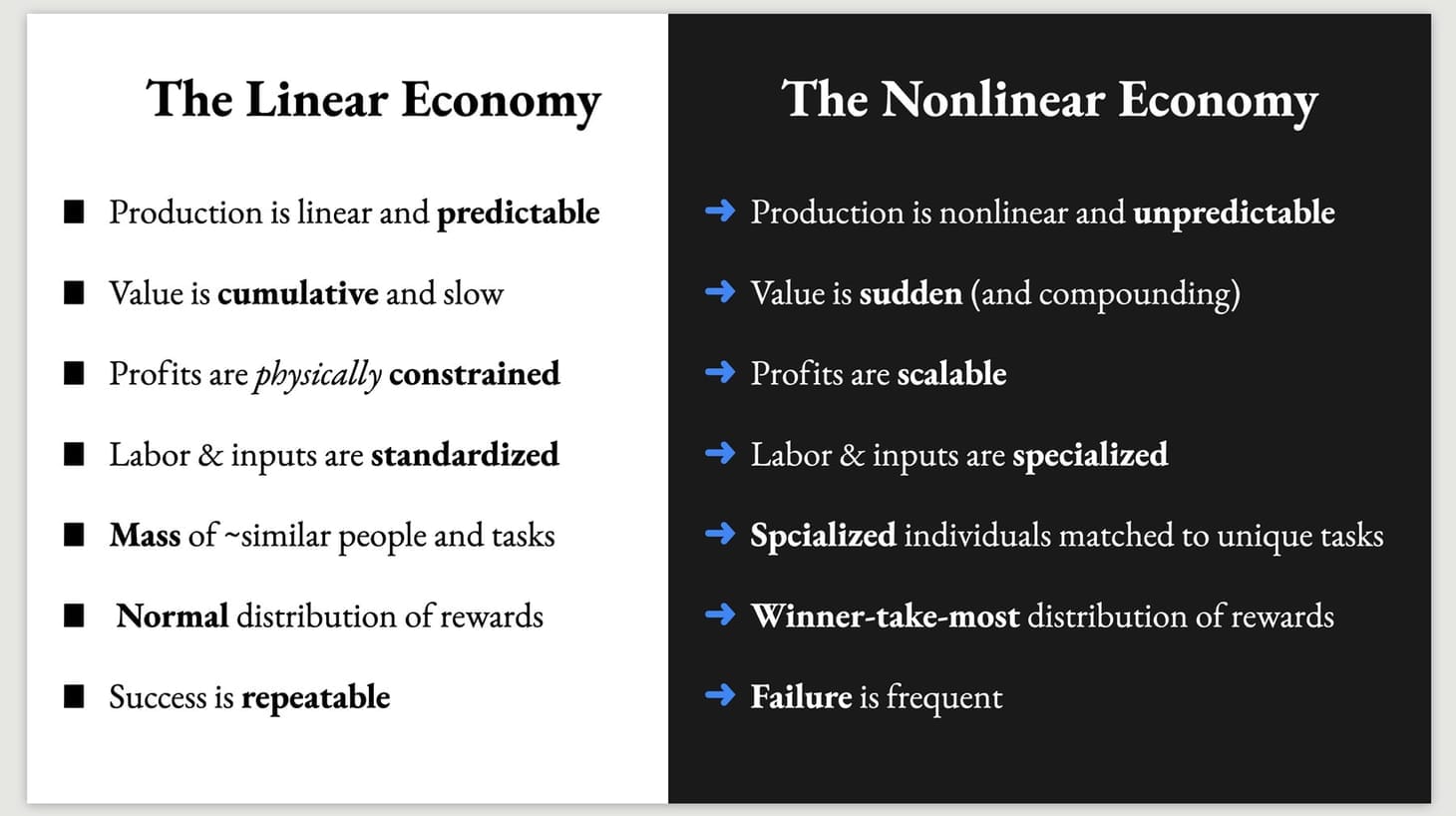 The Linear Economy

■ Production is linear and predictable

■ Value is cumulative and slow

■ Profits are physically constrained

■ Labor & inputs are standardized

■ Mass of ~similar people and tasks

■ Normal distribution of rewards

■ Success is repeatable

The Nonlinear Economy

→ Production is nonlinear and unpredictable

→ Value is sudden (and compounding)

→ Profits are scalable

→ Labor & inputs are specialized

→ Spcialized individuals matched to unique tasks

→ Winner-take-most distribution of rewards

→ Failure is frequent